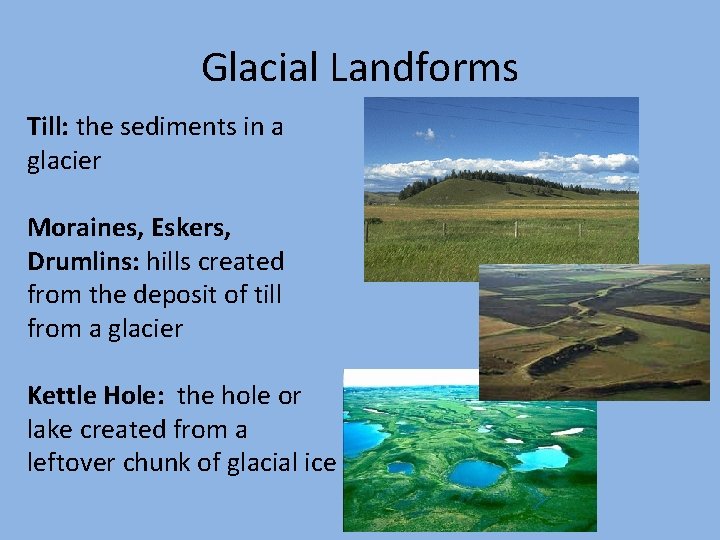 Glacial Landforms

Till: the sediments in a glacier

Moraines, Eskers, Drumlins: hills created from the deposit of till from a glacier

Kettle Hole: the hole or lake created from a leftover chunk of glacial ice